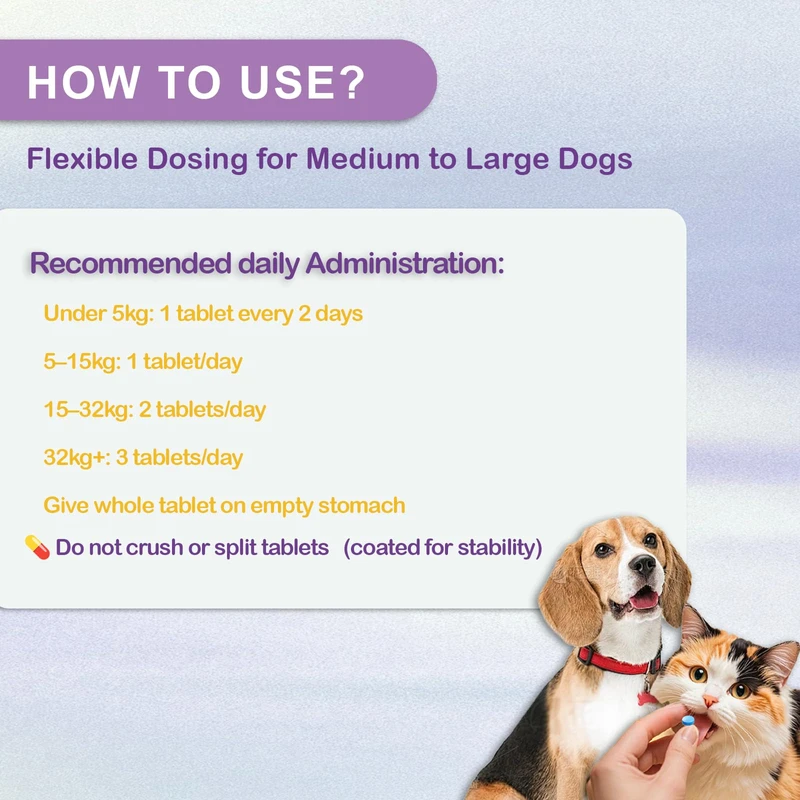 HOW TO USE?

Flexible Dosing for Medium to Large Dogs

Recommended daily Administration:

Under 5kg: 1 tablet every 2 days

5–15kg: 1 tablet/day

15–32kg: 2 tablets/day

32kg+: 3 tablets/day

Give whole tablet on empty stomach

💊 Do not crush or split tablets (coated for stability)